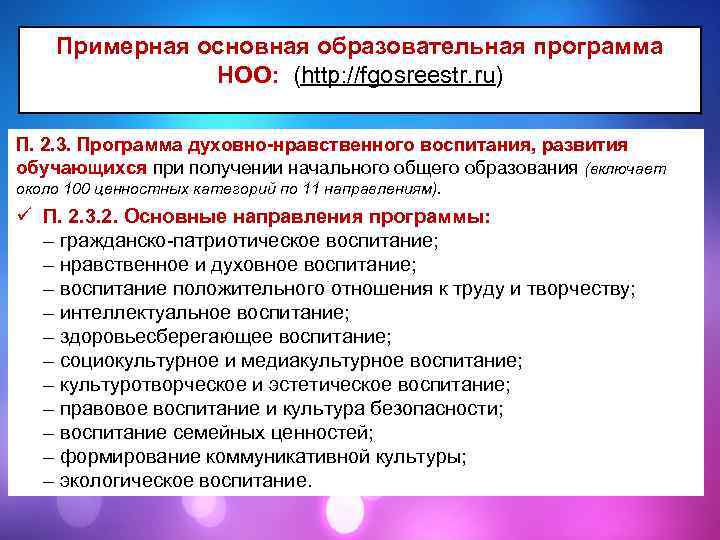 Примерная основная образовательная программа НОО: (http://fgosreestr.ru)

П. 2.3. Программа духовно-нравственного воспитания, развития обучающихся при получении начального общего образования (включает около 100 ценностных категорий по 11 направлениям).

✓ П. 2.3.2. Основные направления программы:
– гражданско-патриотическое воспитание;
– нравственное и духовное воспитание;
– воспитание положительного отношения к труду и творчеству;
– интеллектуальное воспитание;
– здоровьесберегающее воспитание;
– социокультурное и медиакультурное воспитание;
– культуротворческое и эстетическое воспитание;
– правовое воспитание и культура безопасности;
– воспитание семейных ценностей;
– формирование коммуникативной культуры;
– экологическое воспитание.